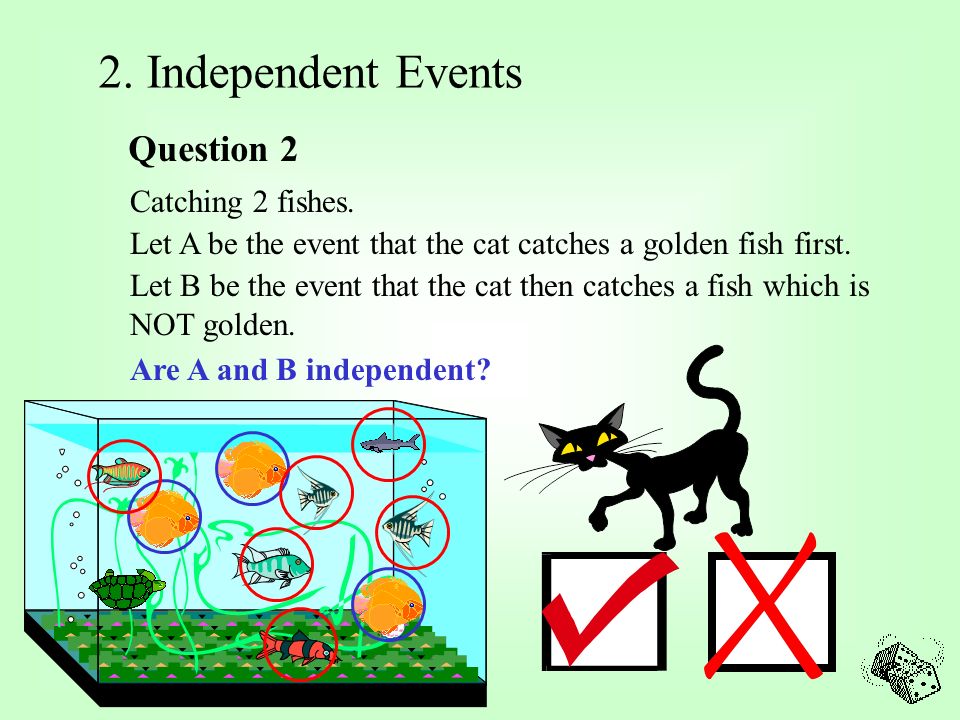 2. Independent Events

Question 2

Catching 2 fishes.

Let A be the event that the cat catches a golden fish first.

Let B be the event that the cat then catches a fish which is NOT golden.

Are A and B independent?